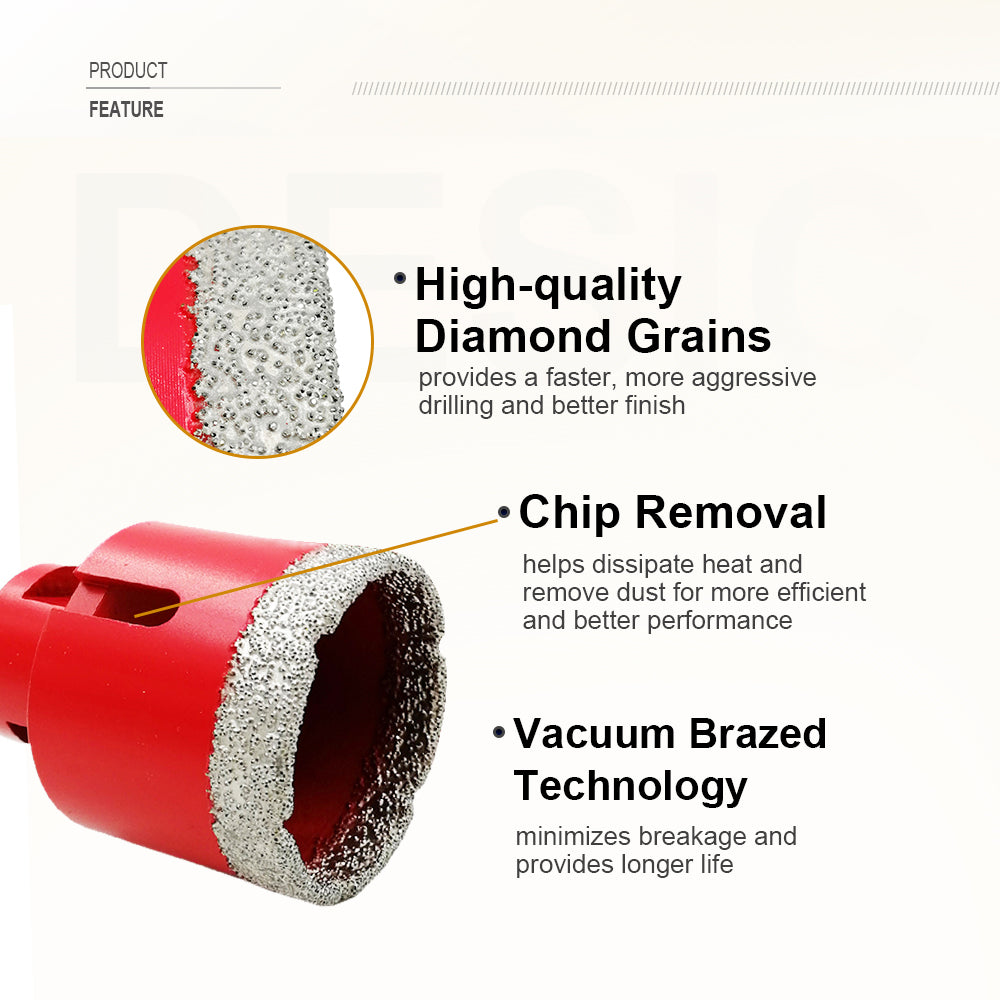 PRODUCT
FEATURE

High-quality Diamond Grains
provides a faster, more aggressive drilling and better finish

Chip Removal
helps dissipate heat and remove dust for more efficient and better performance

Vacuum Brazed Technology
minimizes breakage and provides longer life